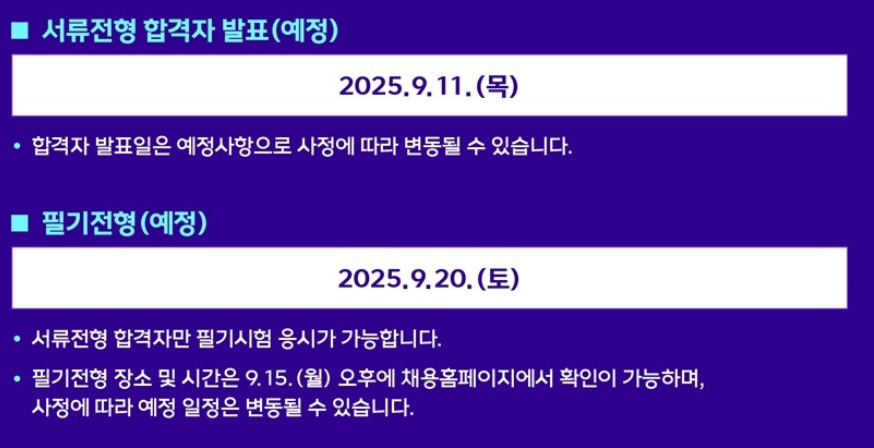 ■ 서류전형 합격자 발표(예정)

2025.9.11.(목)

• 합격자 발표일은 예정사항으로 사정에 따라 변동될 수 있습니다.

■ 필기전형(예정)

2025.9.20.(토)

• 서류전형 합격자만 필기시험 응시가 가능합니다.

• 필기전형 장소 및 시간은 9.15.(월) 오후에 채용홈페이지에서 확인이 가능하며, 사정에 따라 예정 일정은 변동될 수 있습니다.